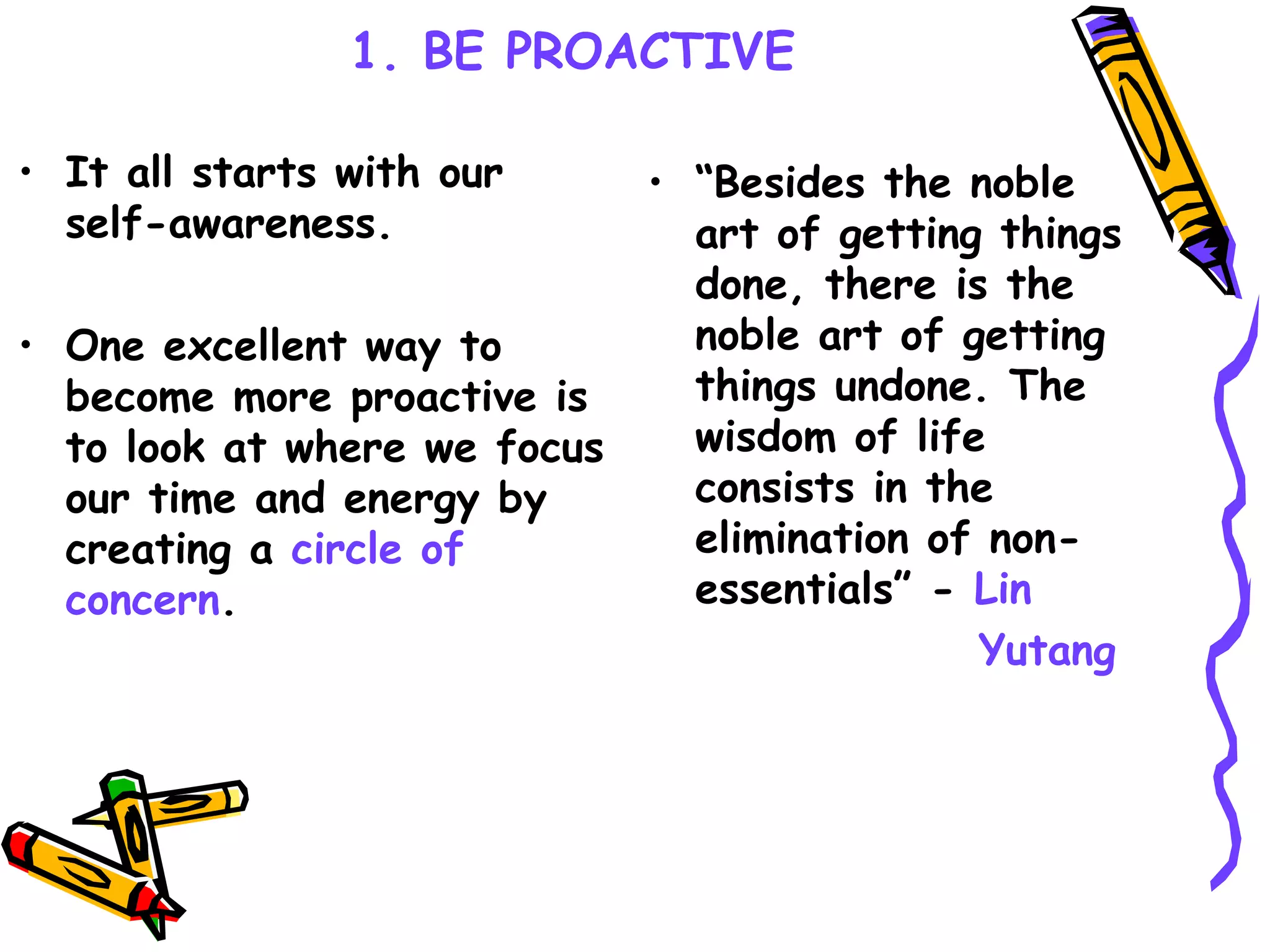 1. BE PROACTIVE

• It all starts with our self-awareness.

• One excellent way to become more proactive is to look at where we focus our time and energy by creating a circle of concern.

• “Besides the noble art of getting things done, there is the noble art of getting things undone. The wisdom of life consists in the elimination of non-essentials” - Lin Yutang